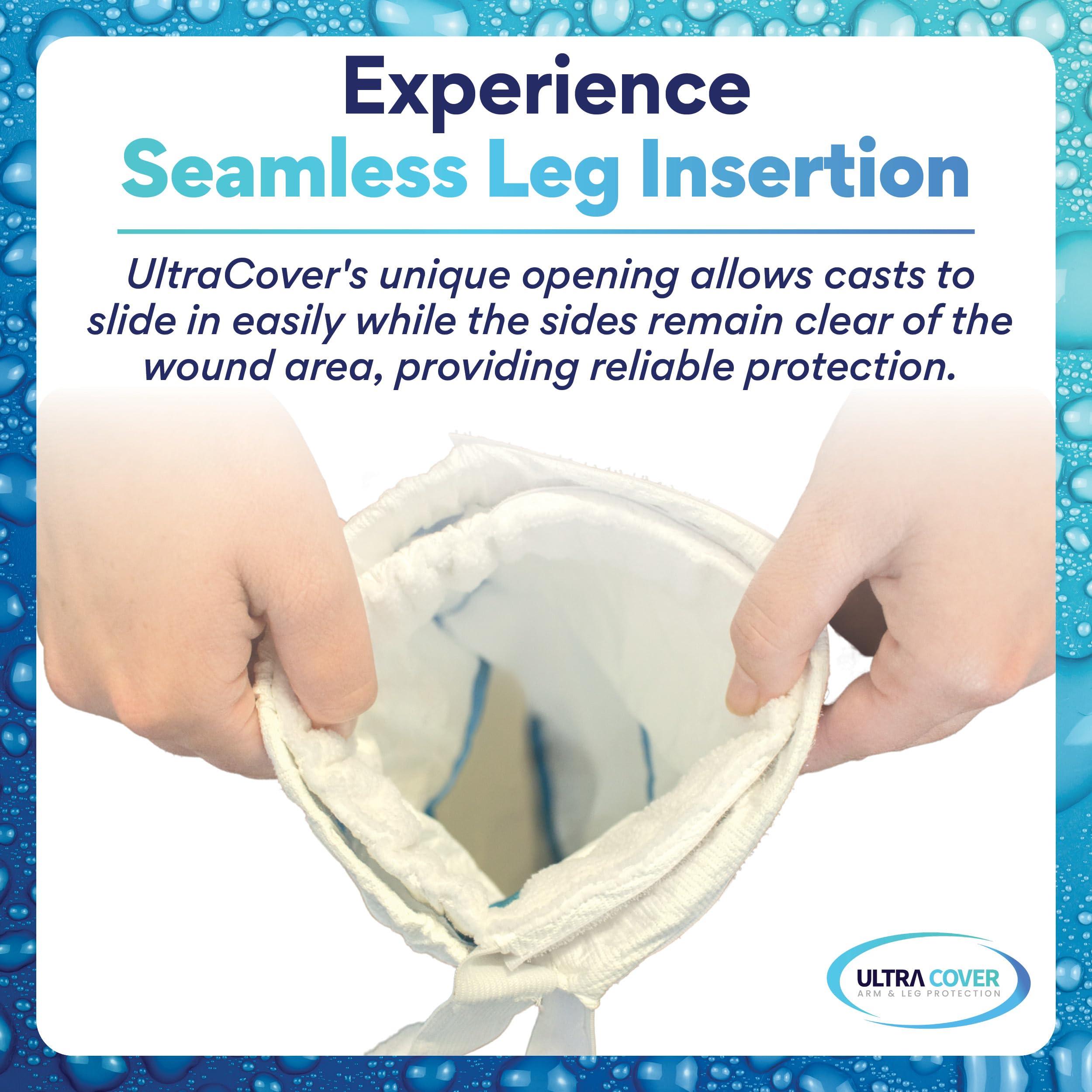 Experience
Seamless Leg Insertion

UltraCover's unique opening allows casts to slide in easily while the sides remain clear of the wound area, providing reliable protection.

ULTRA COVER
ARM & LEG PROTECTION